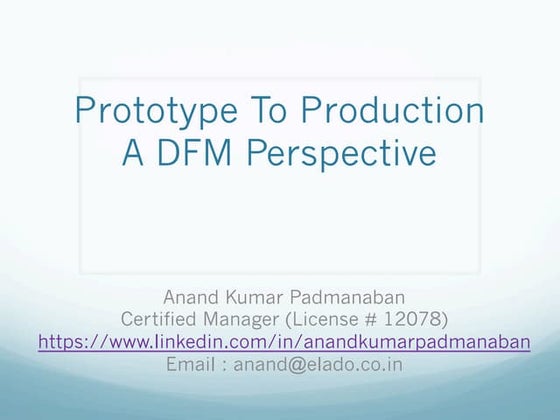 Prototype To Production
A DFM Perspective

Anand Kumar Padmanaban
Certified Manager (License # 12078)
https://www.linkedin.com/in/anandkumarpadmanaban
Email : anand@elado.co.in